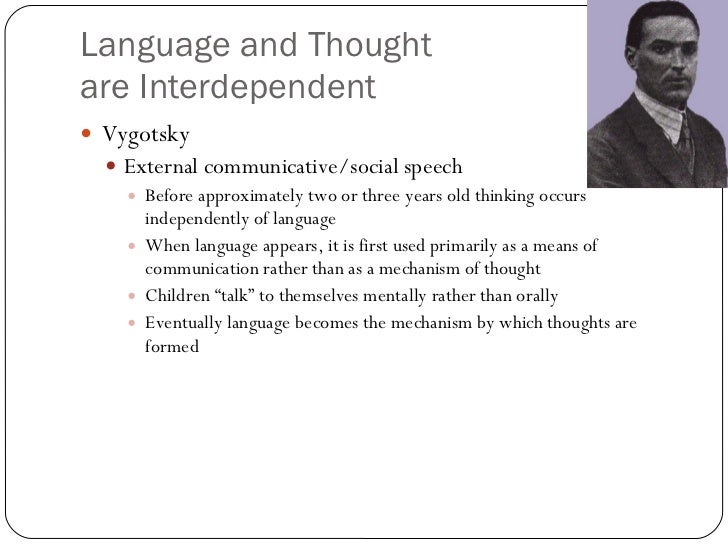 Language and Thought are Interdependent

Vygotsky

External communicative/social speech

Before approximately two or three years old thinking occurs independently of language

When language appears, it is first used primarily as a means of communication rather than as a mechanism of thought

Children “talk” to themselves mentally rather than orally

Eventually language becomes the mechanism by which thoughts are formed